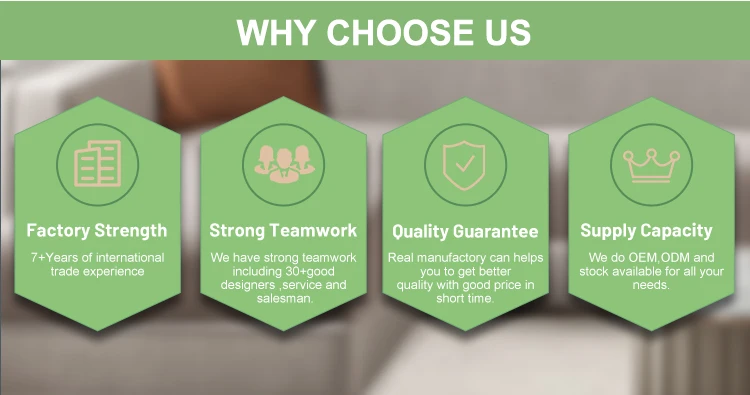 WHY CHOOSE US

Factory Strength

7+Years of international trade experience

Strong Teamwork

We have strong teamwork including 30+good designers ,service and salesman.

Quality Guarantee

Real manufactory can helps you to get better quality with good price in short time.

Supply Capacity

We do OEM,ODM and stock available for all your needs.